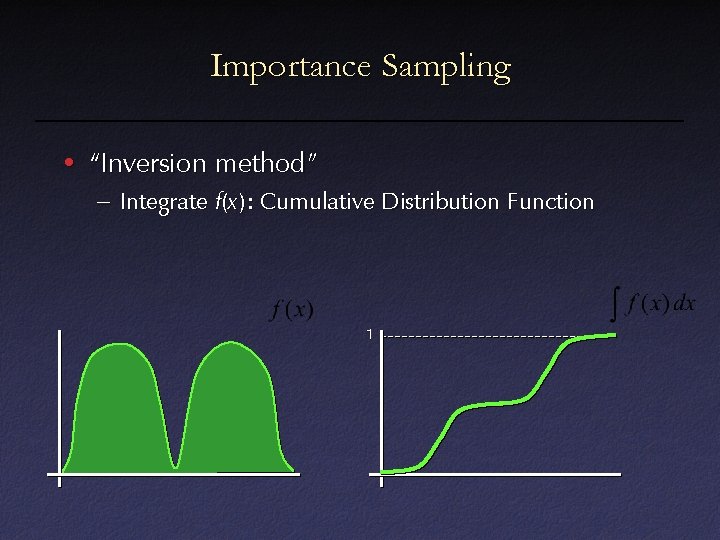 Importance Sampling

• "Inversion method"
– Integrate $f(x)$: Cumulative Distribution Function

$f(x)$

$\int f(x)\,dx$

1